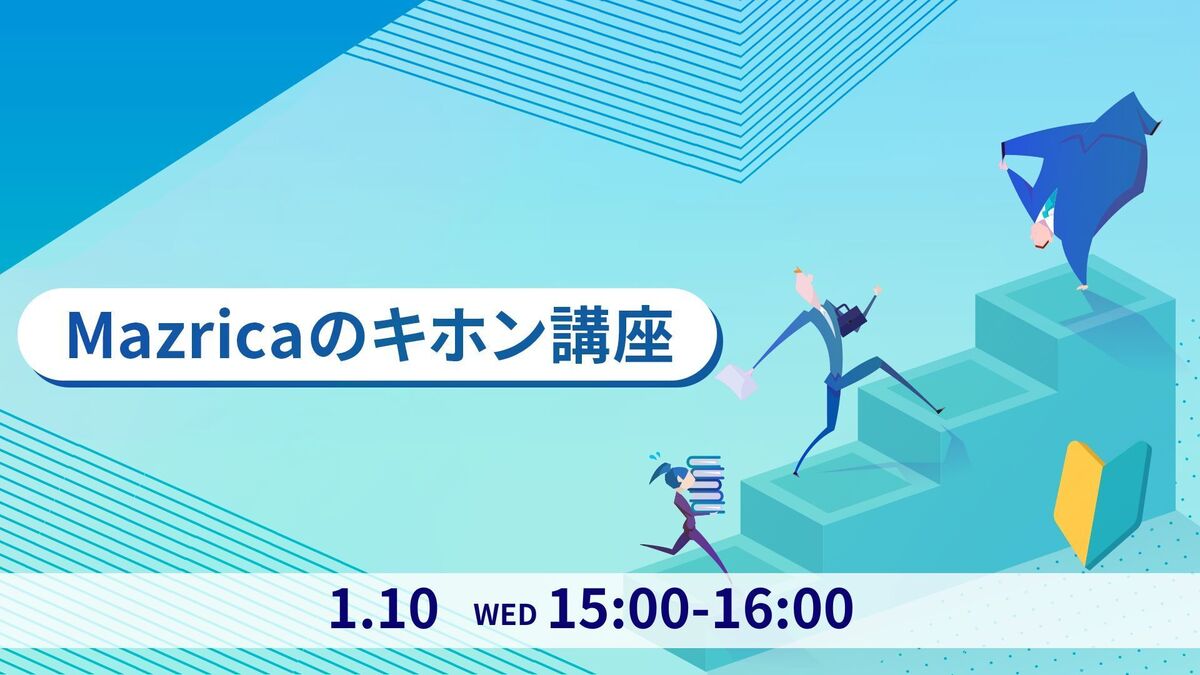 Mazricaのキホン講座

1.10 WED 15:00-16:00